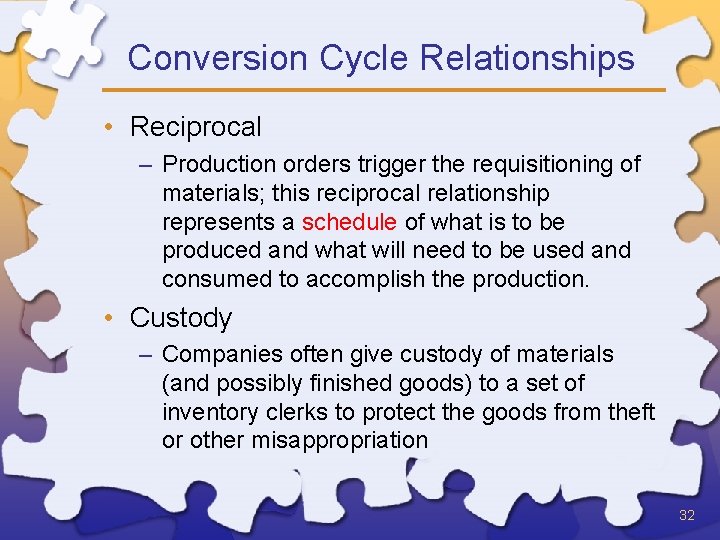 Conversion Cycle Relationships

• Reciprocal

– Production orders trigger the requisitioning of materials; this reciprocal relationship represents a schedule of what is to be produced and what will need to be used and consumed to accomplish the production.

• Custody

– Companies often give custody of materials (and possibly finished goods) to a set of inventory clerks to protect the goods from theft or other misappropriation

32